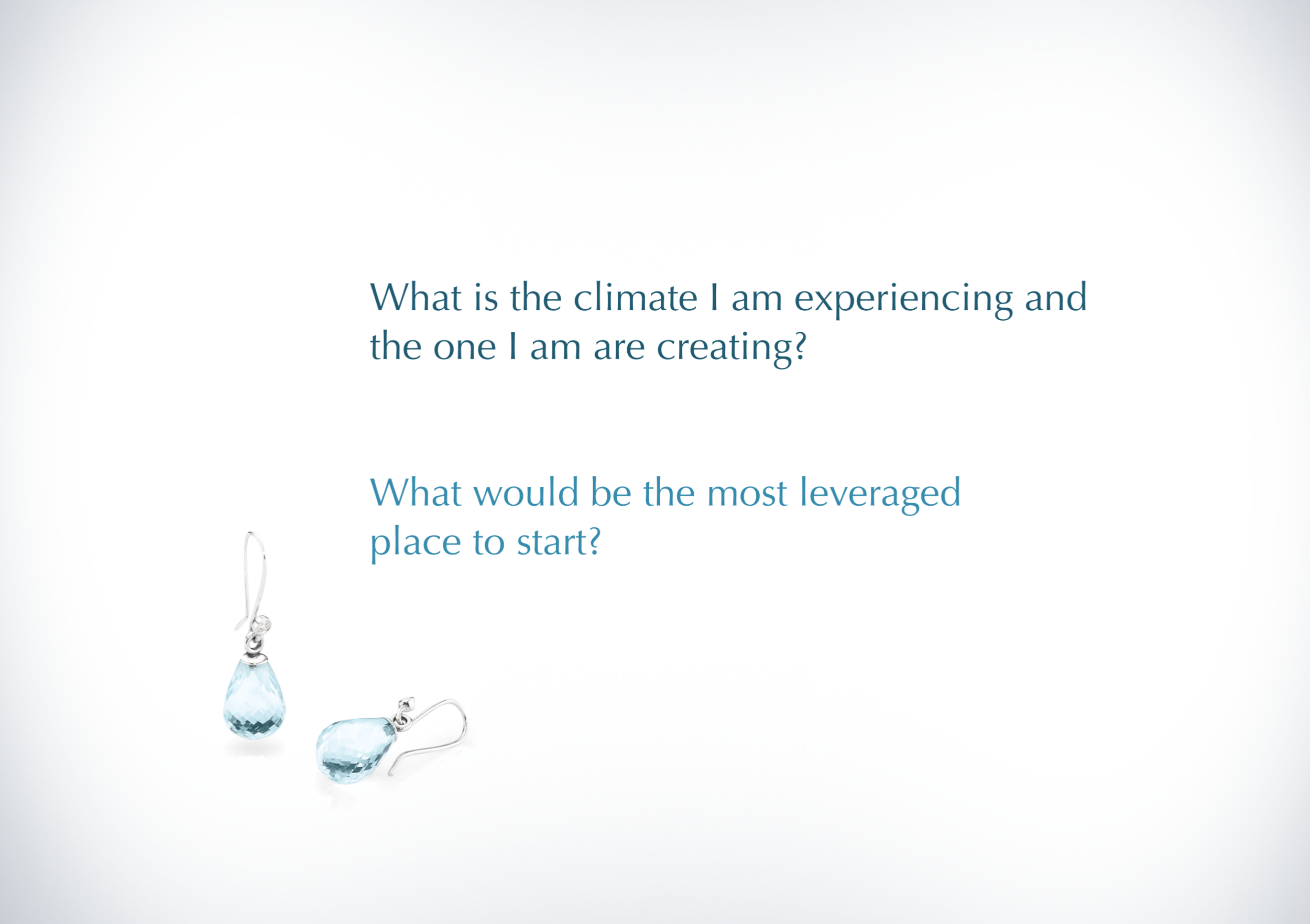 What is the climate I am experiencing and the one I am are creating?

What would be the most leveraged place to start?